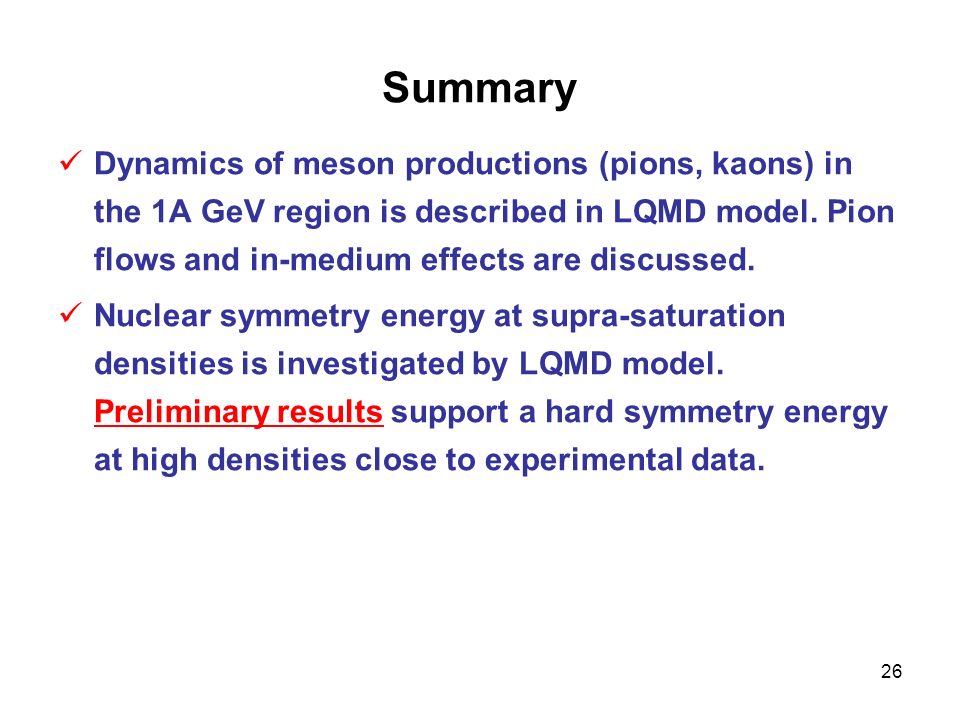 Summary

✓ Dynamics of meson productions (pions, kaons) in the 1A GeV region is described in LQMD model. Pion flows and in-medium effects are discussed.

✓ Nuclear symmetry energy at supra-saturation densities is investigated by LQMD model. Preliminary results support a hard symmetry energy at high densities close to experimental data.

26